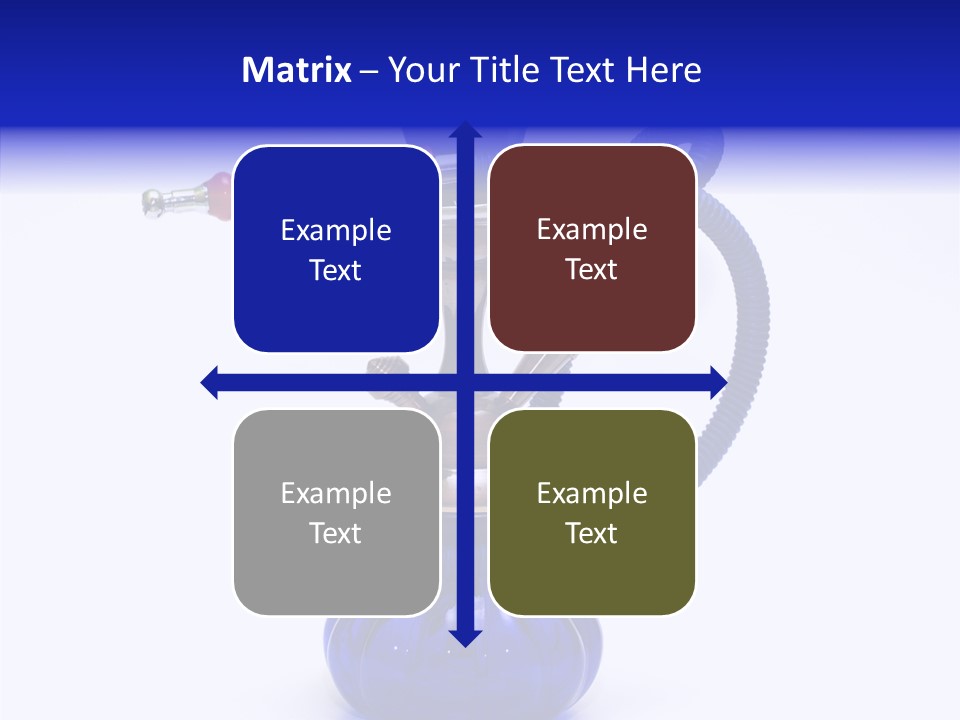 Matrix – Your Title Text Here

Example Text

Example Text

Example Text

Example Text